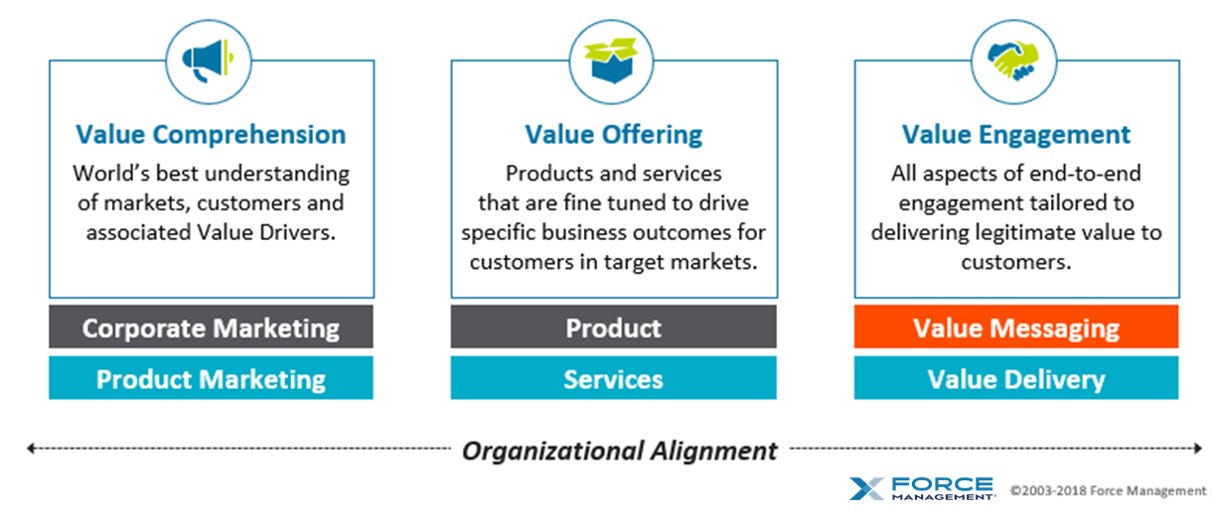 Value Comprehension
World's best understanding of markets, customers and associated Value Drivers.

Corporate Marketing

Product Marketing

Value Offering
Products and services that are fine tuned to drive specific business outcomes for customers in target markets.

Product

Services

Value Engagement
All aspects of end-to-end engagement tailored to delivering legitimate value to customers.

Value Messaging

Value Delivery

Organizational Alignment

FORCE MANAGEMENT ©2003-2018 Force Management